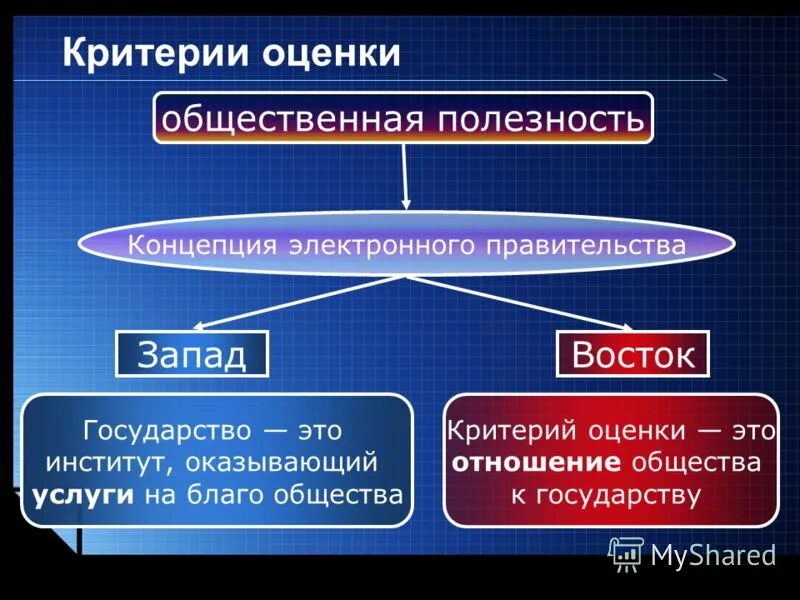 Критерии оценки

общественная полезность

Концепция электронного правительства

Запад

Восток

Государство — это институт, оказывающий услуги на благо общества

Критерий оценки — это отношение общества к государству

MyShared